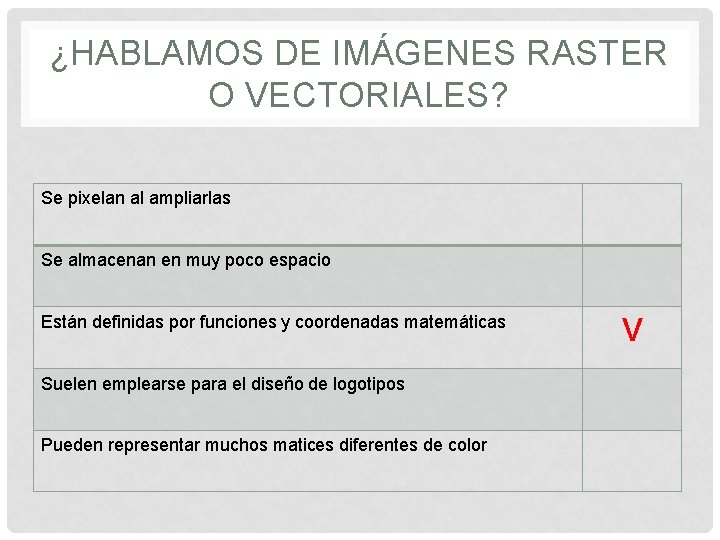 ¿HABLAMOS DE IMÁGENES RASTER O VECTORIALES?

| | |
|---|---|
| Se pixelan al ampliarlas | |
| Se almacenan en muy poco espacio | |
| Están definidas por funciones y coordenadas matemáticas | V |
| Suelen emplearse para el diseño de logotipos | |
| Pueden representar muchos matices diferentes de color | |